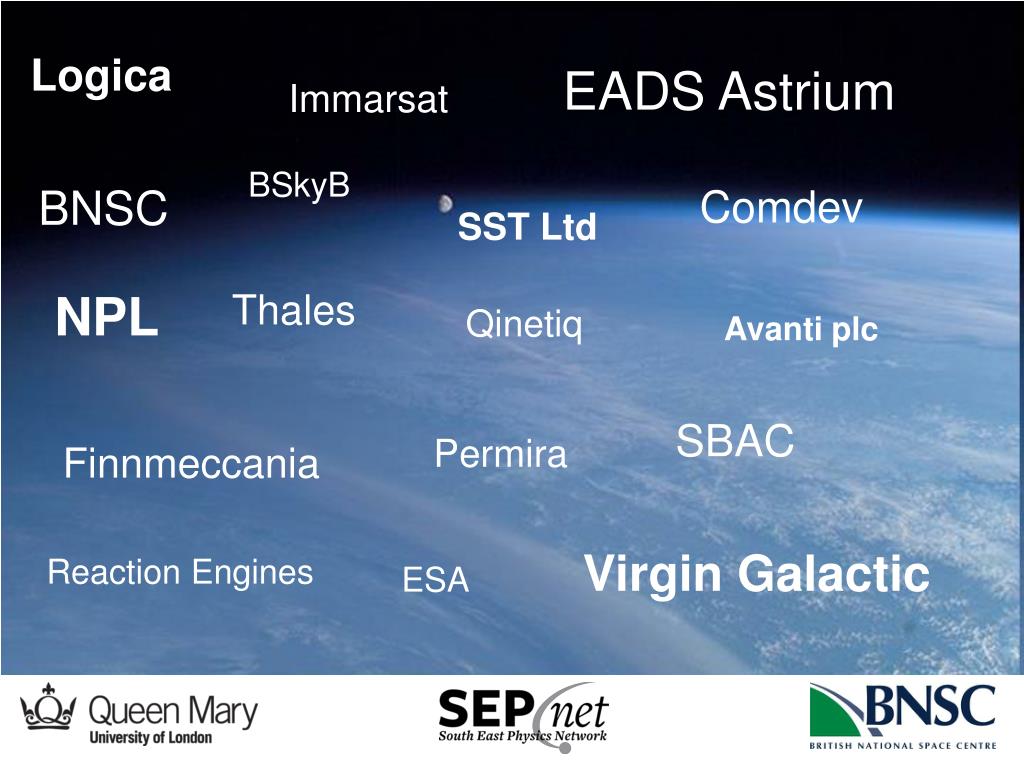 Logica
Immarsat
EADS Astrium

BNSC
BSkyB
SST Ltd
Comdev

NPL
Thales
Qinetiq
Avanti plc

Finnmeccania
Permira
SBAC

Reaction Engines
ESA
Virgin Galactic

Queen Mary
University of London

SEPnet
South East Physics Network

BNSC
BRITISH NATIONAL SPACE CENTRE